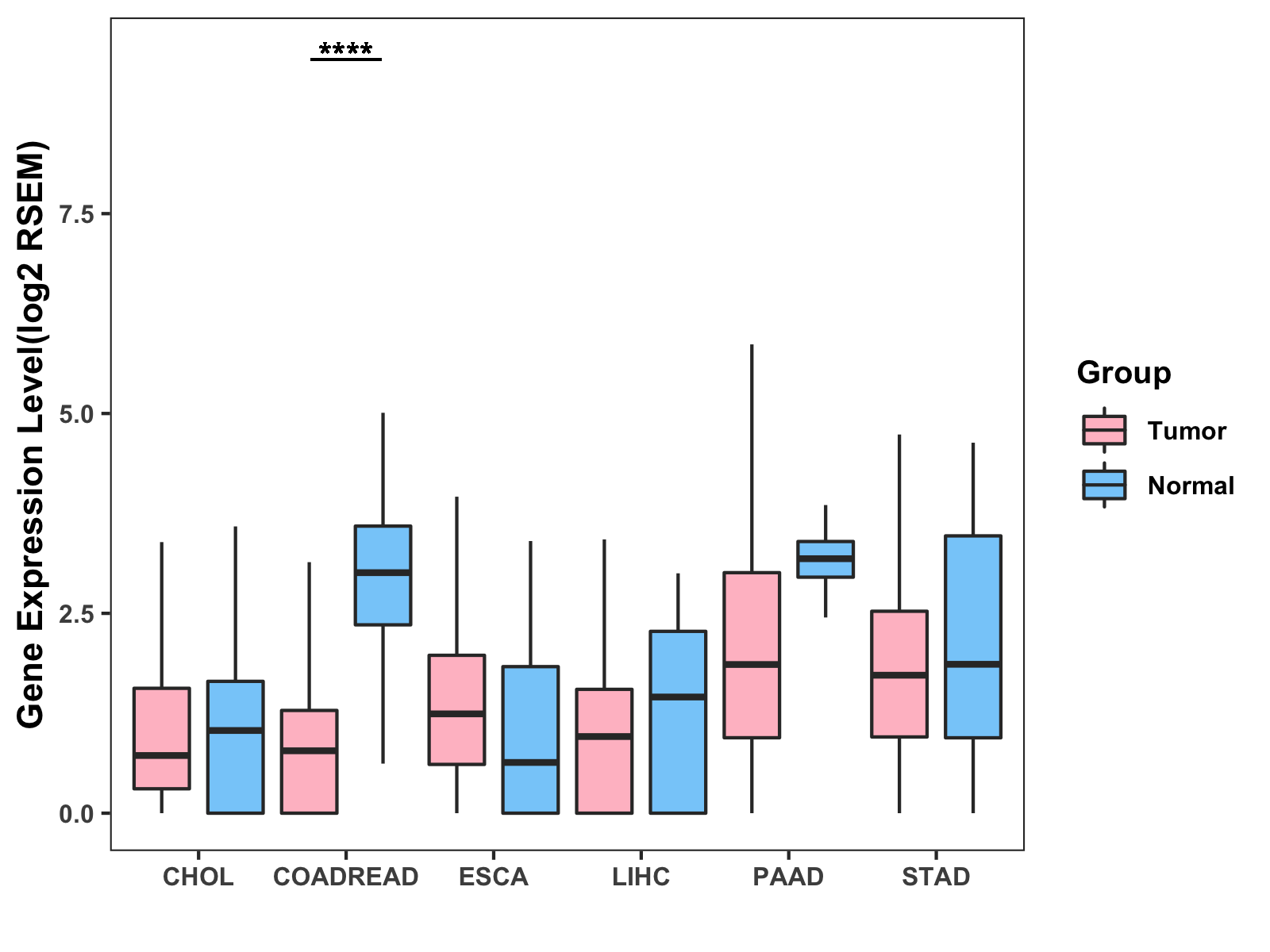 ****

Gene Expression Level(log2 RSEM)

7.5
5.0
2.5
0.0

CHOL
COADREAD
ESCA
LIHC
PAAD
STAD

Group
Tumor
Normal